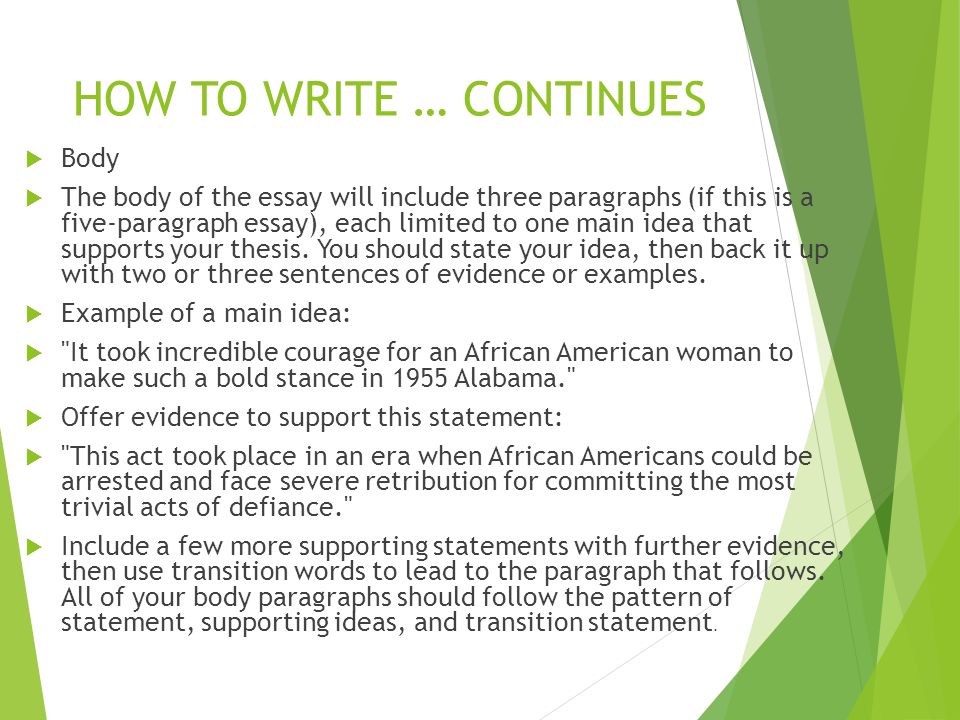 HOW TO WRITE … CONTINUES

Body

The body of the essay will include three paragraphs (if this is a five-paragraph essay), each limited to one main idea that supports your thesis. You should state your idea, then back it up with two or three sentences of evidence or examples.

Example of a main idea:

"It took incredible courage for an African American woman to make such a bold stance in 1955 Alabama."

Offer evidence to support this statement:

"This act took place in an era when African Americans could be arrested and face severe retribution for committing the most trivial acts of defiance."

Include a few more supporting statements with further evidence, then use transition words to lead to the paragraph that follows. All of your body paragraphs should follow the pattern of statement, supporting ideas, and transition statement.